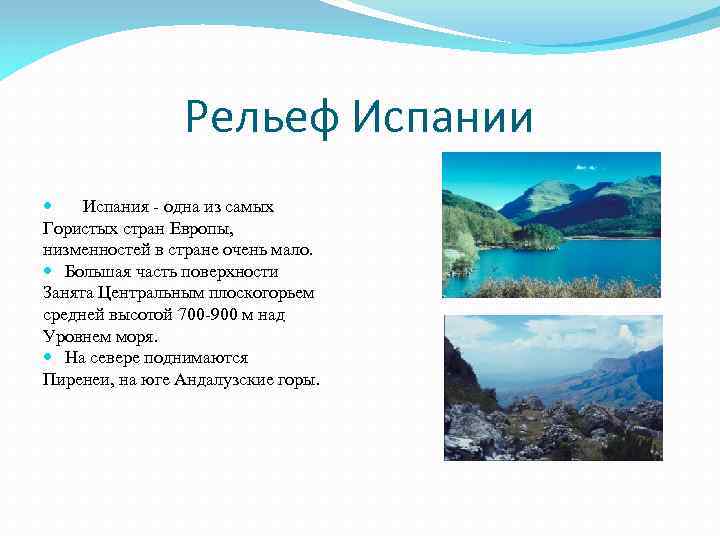 Рельеф Испании

Испания - одна из самых Гористых стран Европы, низменностей в стране очень мало.

Большая часть поверхности Занята Центральным плоскогорьем средней высотой 700-900 м над Уровнем моря.

На севере поднимаются Пиренеи, на юге Андалузские горы.